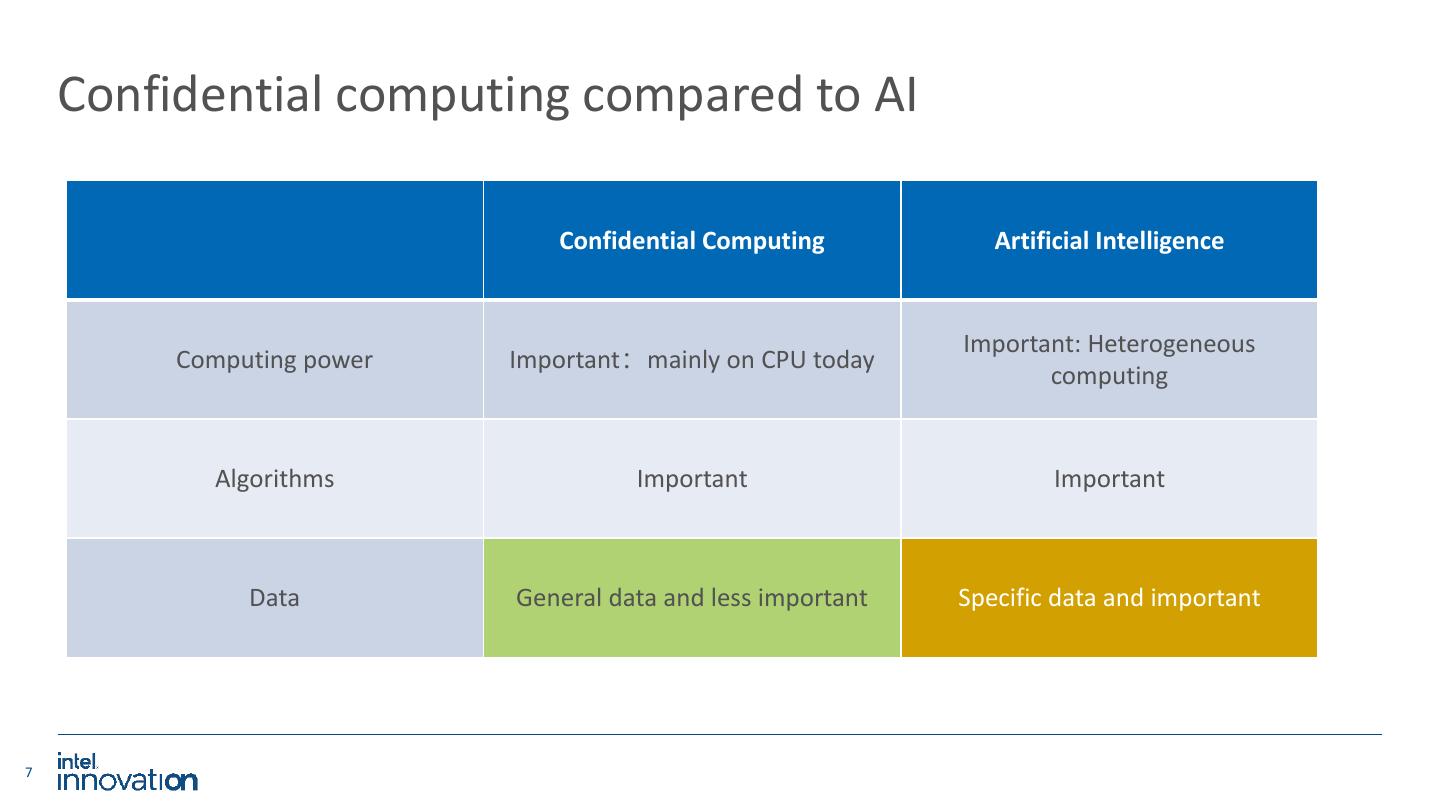 Confidential computing compared to AI

| | Confidential Computing | Artificial Intelligence |
|---|---|---|
| Computing power | Important： mainly on CPU today | Important: Heterogeneous computing |
| Algorithms | Important | Important |
| Data | General data and less important | Specific data and important |

7

intel. innovation